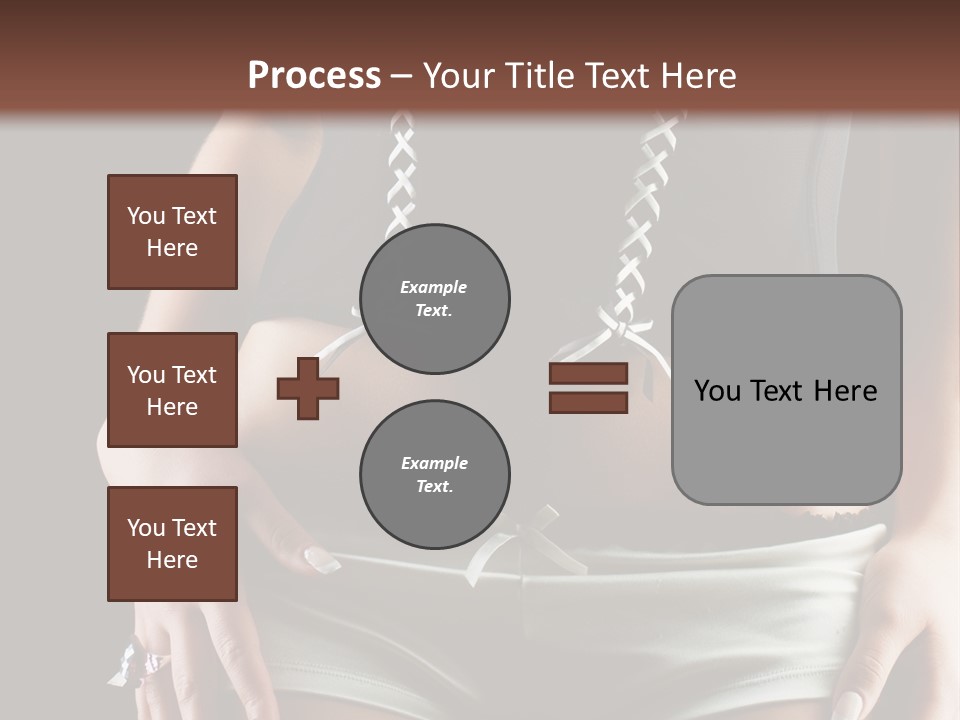 Process – Your Title Text Here

You Text Here

You Text Here

You Text Here

Example Text.

Example Text.

You Text Here